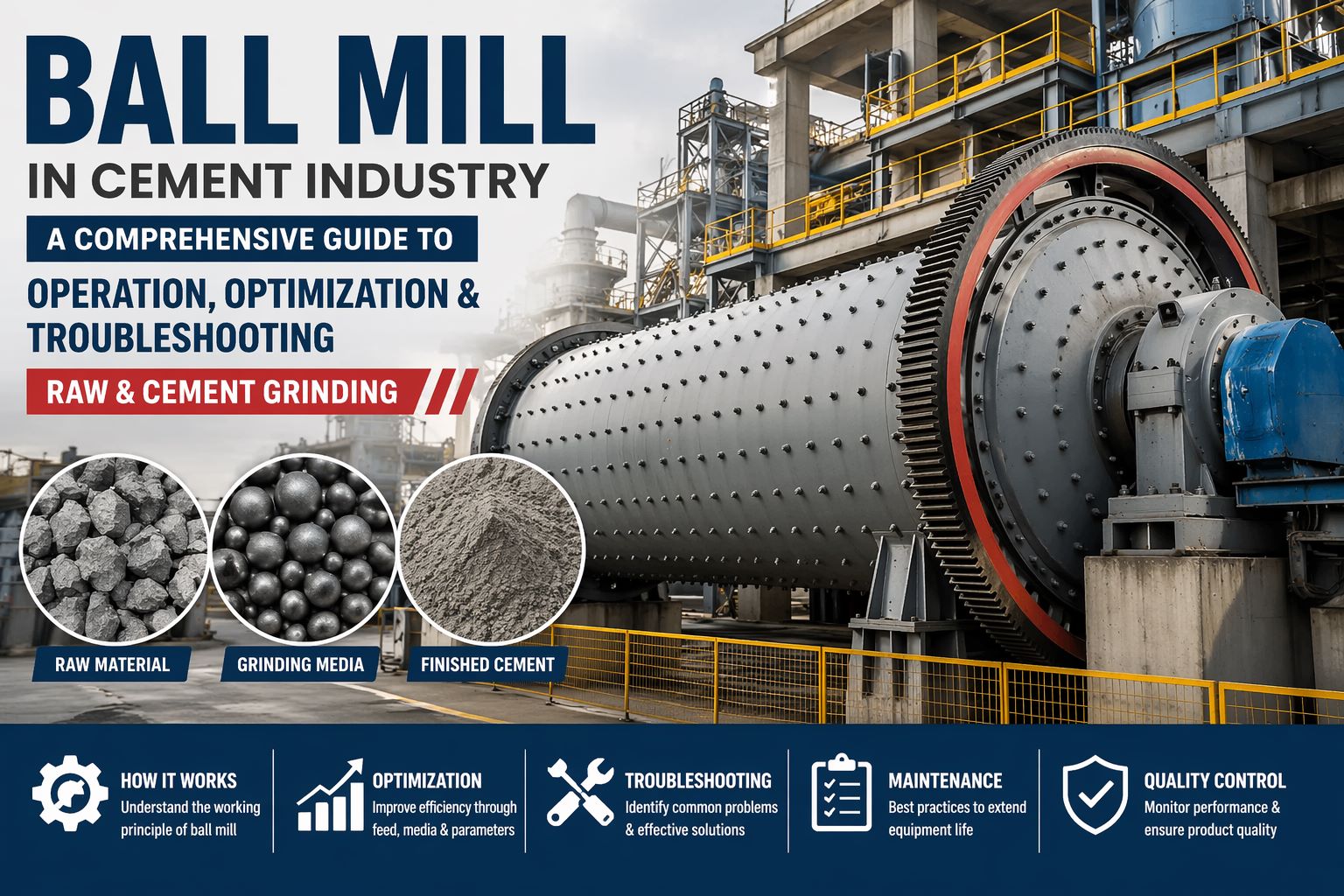 BALL MILL
IN CEMENT INDUSTRY

A COMPREHENSIVE GUIDE TO
OPERATION, OPTIMIZATION & TROUBLESHOOTING

RAW & CEMENT GRINDING

RAW MATERIAL
GRINDING MEDIA
FINISHED CEMENT

HOW IT WORKS
Understand the working principle of ball mill

OPTIMIZATION
Improve efficiency through feed, media & parameters

TROUBLESHOOTING
Identify common problems & effective solutions

MAINTENANCE
Best practices to extend equipment life

QUALITY CONTROL
Monitor performance & ensure product quality